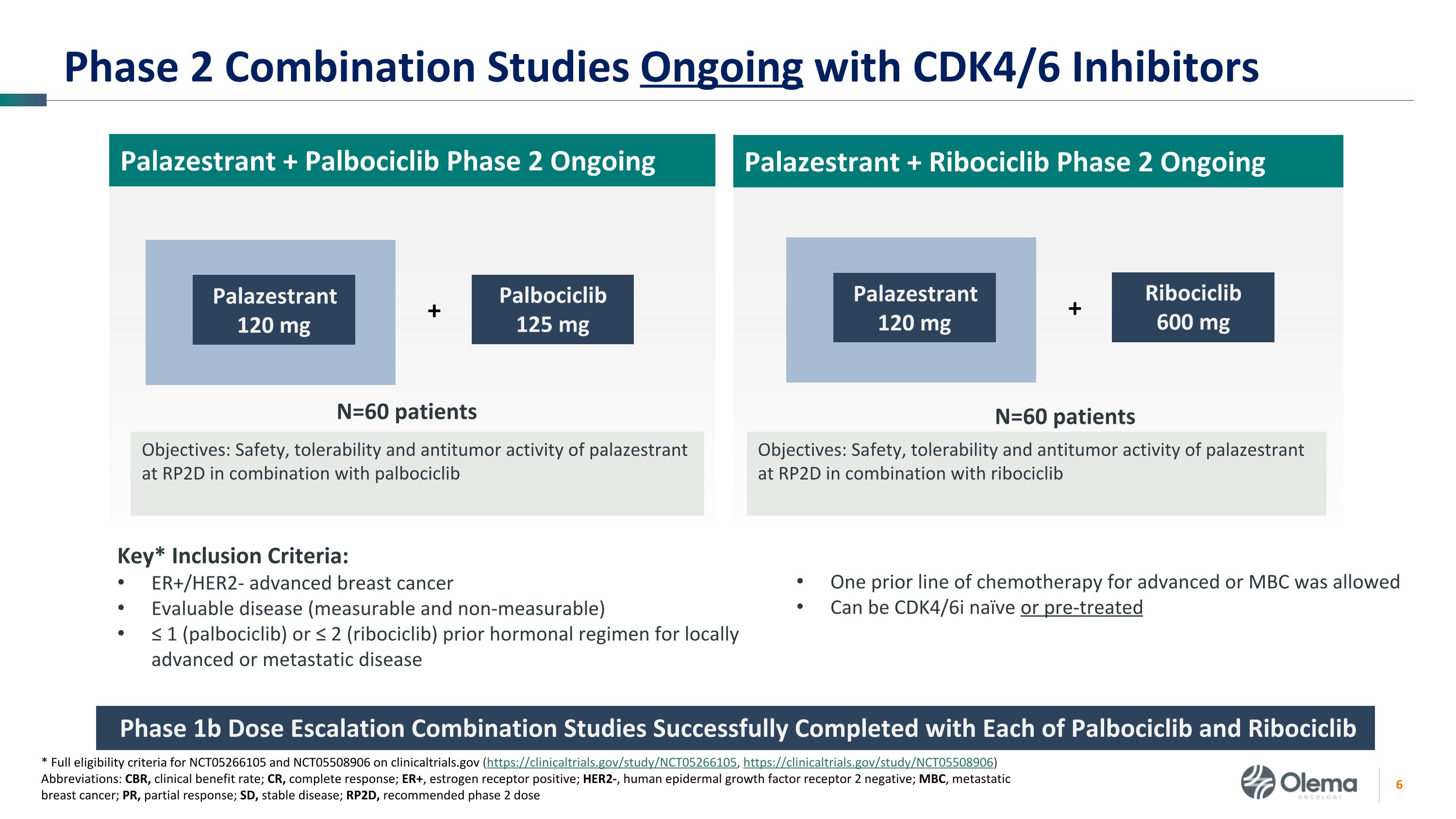 Phase 2 Combination Studies Ongoing with CDK4/6 Inhibitors

Palazestrant + Palbociclib Phase 2 Ongoing

Palazestrant 120 mg + Palbociclib 125 mg

N=60 patients

Objectives: Safety, tolerability and antitumor activity of palazestrant at RP2D in combination with palbociclib

Palazestrant + Ribociclib Phase 2 Ongoing

Palazestrant 120 mg + Ribociclib 600 mg

N=60 patients

Objectives: Safety, tolerability and antitumor activity of palazestrant at RP2D in combination with ribociclib

Key* Inclusion Criteria:
• ER+/HER2- advanced breast cancer
• Evaluable disease (measurable and non-measurable)
• ≤ 1 (palbociclib) or ≤ 2 (ribociclib) prior hormonal regimen for locally advanced or metastatic disease

• One prior line of chemotherapy for advanced or MBC was allowed
• Can be CDK4/6i naïve or pre-treated

Phase 1b Dose Escalation Combination Studies Successfully Completed with Each of Palbociclib and Ribociclib

* Full eligibility criteria for NCT05266105 and NCT05508906 on clinicaltrials.gov (https://clinicaltrials.gov/study/NCT05266105, https://clinicaltrials.gov/study/NCT05508906)
Abbreviations: CBR, clinical benefit rate; CR, complete response; ER+, estrogen receptor positive; HER2-, human epidermal growth factor receptor 2 negative; MBC, metastatic breast cancer; PR, partial response; SD, stable disease; RP2D, recommended phase 2 dose

Olema ONCOLOGY

6